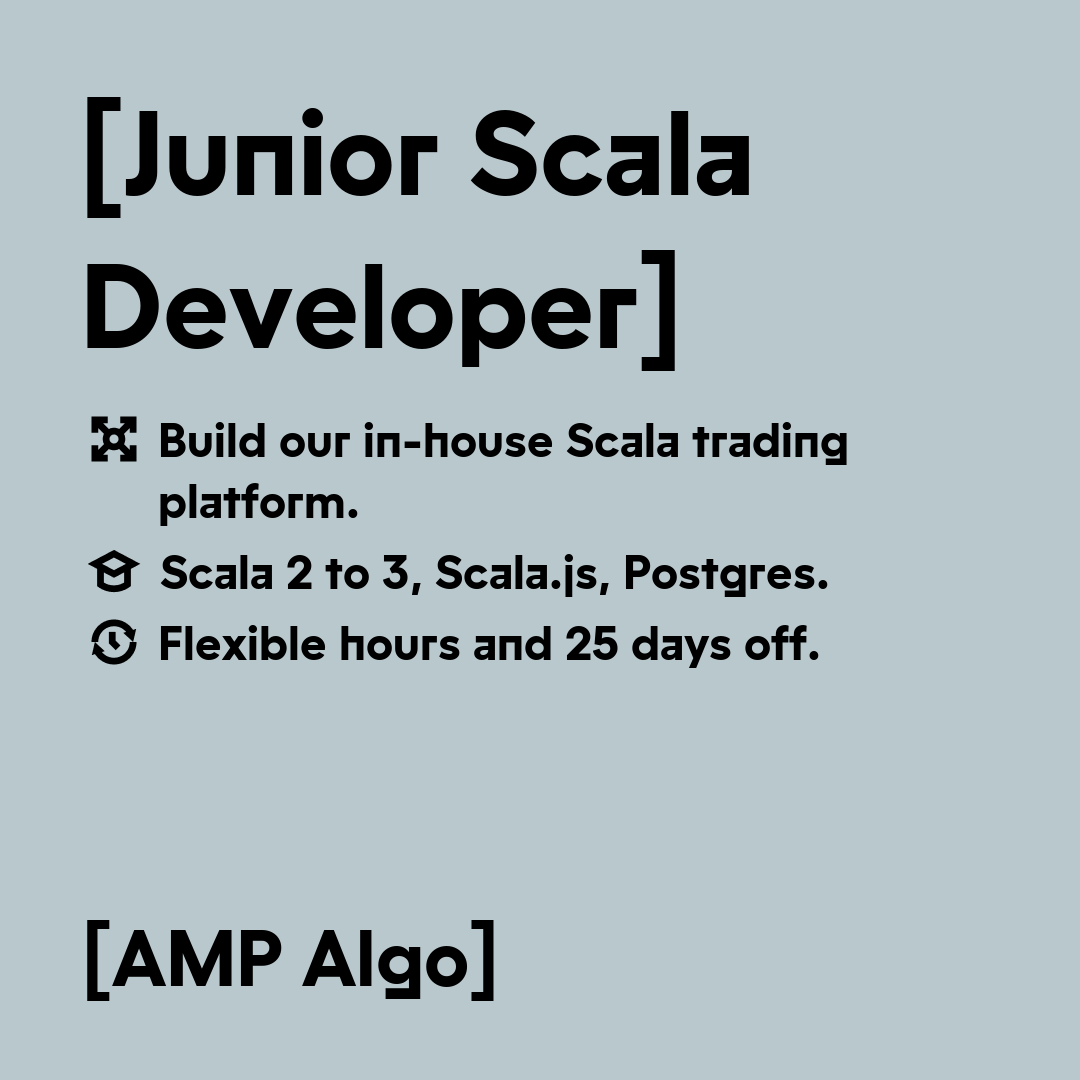 [Junior Scala Developer]

Build our in-house Scala trading platform.

Scala 2 to 3, Scala.js, Postgres.

Flexible hours and 25 days off.

[AMP Algo]